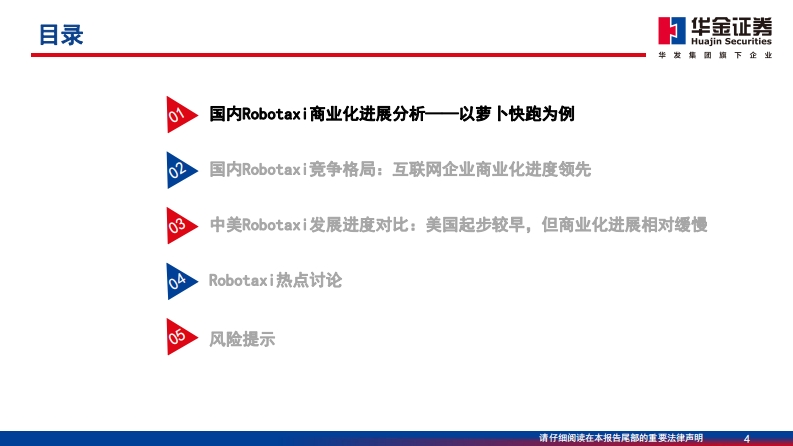 目录

华金证券
Huajin Securities
华发集团旗下企业

01 国内Robotaxi商业化进展分析——以萝卜快跑为例

02 国内Robotaxi竞争格局：互联网企业商业化进度领先

03 中美Robotaxi发展进度对比：美国起步较早，但商业化进展相对缓慢

04 Robotaxi热点讨论

05 风险提示

请仔细阅读在本报告尾部的重要法律声明 4